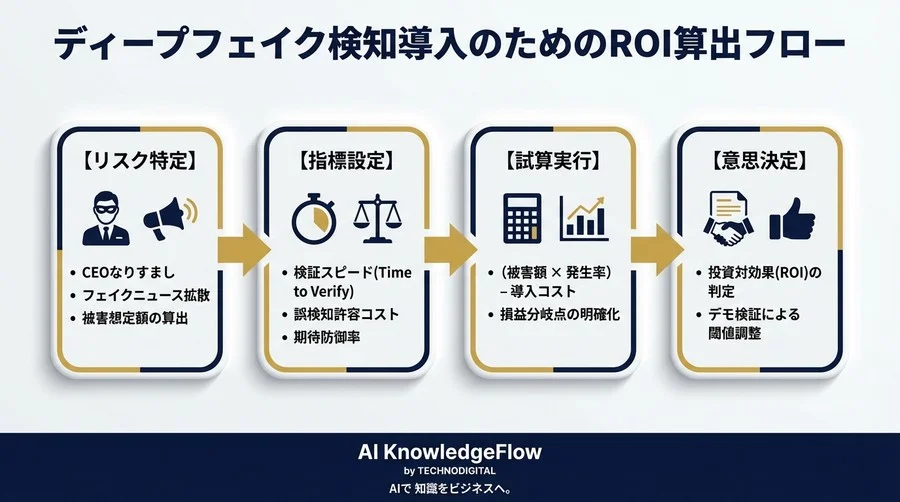 ディープフェイク検知導入のためのROI算出フロー

【リスク特定】

• CEOなりすまし
• フェイクニュース拡散
• 被害想定額の算出

【指標設定】

• 検証スピード(Time to Verify)
• 誤検知許容コスト
• 期待防御率

【試算実行】

• (被害額 × 発生率) − 導入コスト
• 損益分岐点の明確化

【意思決定】

• 投資対効果(ROI)の判定
• デモ検証による閾値調整

AI KnowledgeFlow
by TECHNODIGITAL
AIで 知識をビジネスへ。